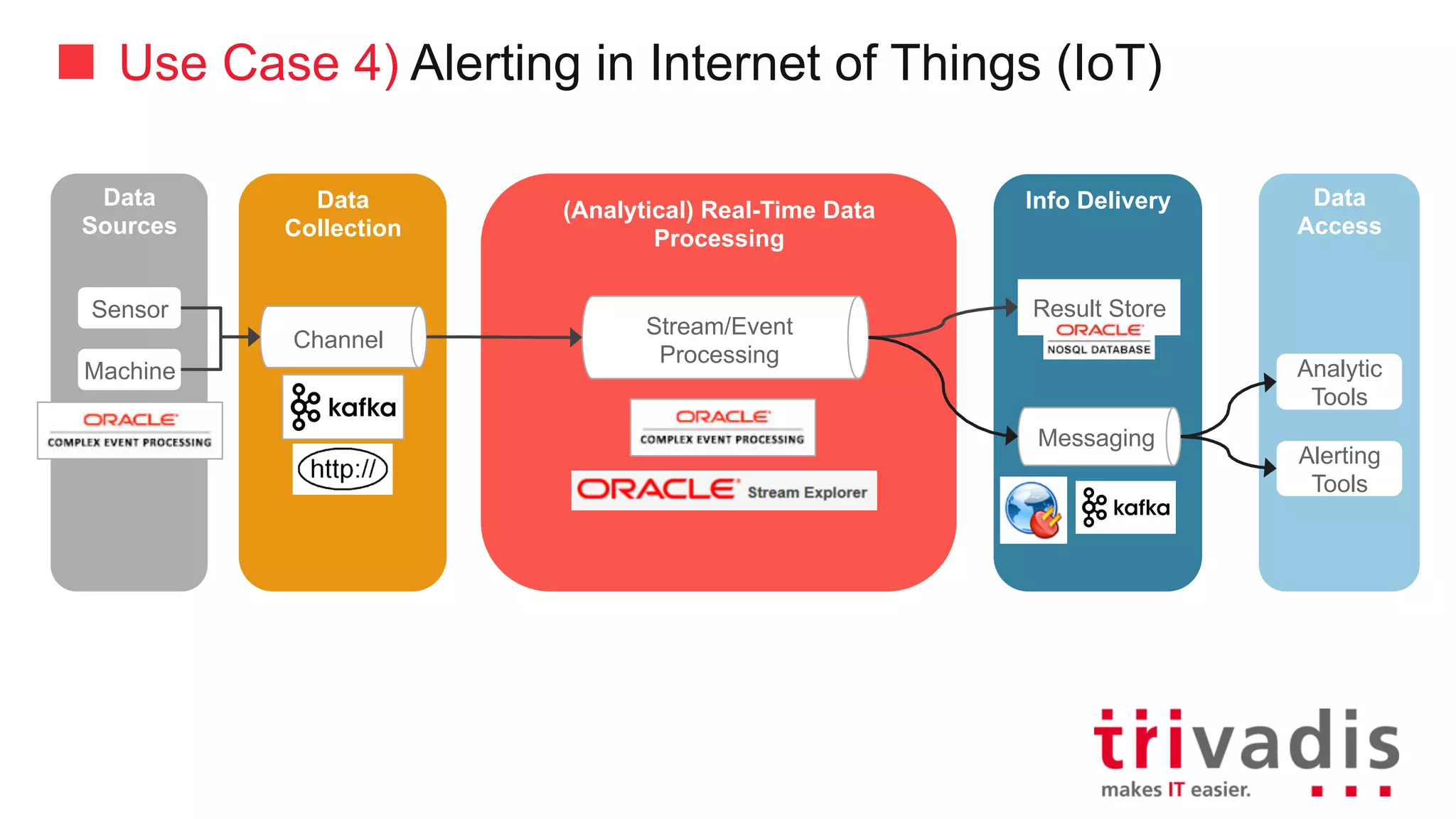 Use Case 4) Alerting in Internet of Things (IoT)

Data Sources

Sensor

Machine

ORACLE
COMPLEX EVENT PROCESSING

Data Collection

Channel

kafka

http://

(Analytical) Real-Time Data Processing

Stream/Event Processing

ORACLE
COMPLEX EVENT PROCESSING

ORACLE Stream Explorer

Info Delivery

Result Store

ORACLE
NOSQL DATABASE

Messaging

kafka

Data Access

Analytic Tools

Alerting Tools

trivadis
makes IT easier.